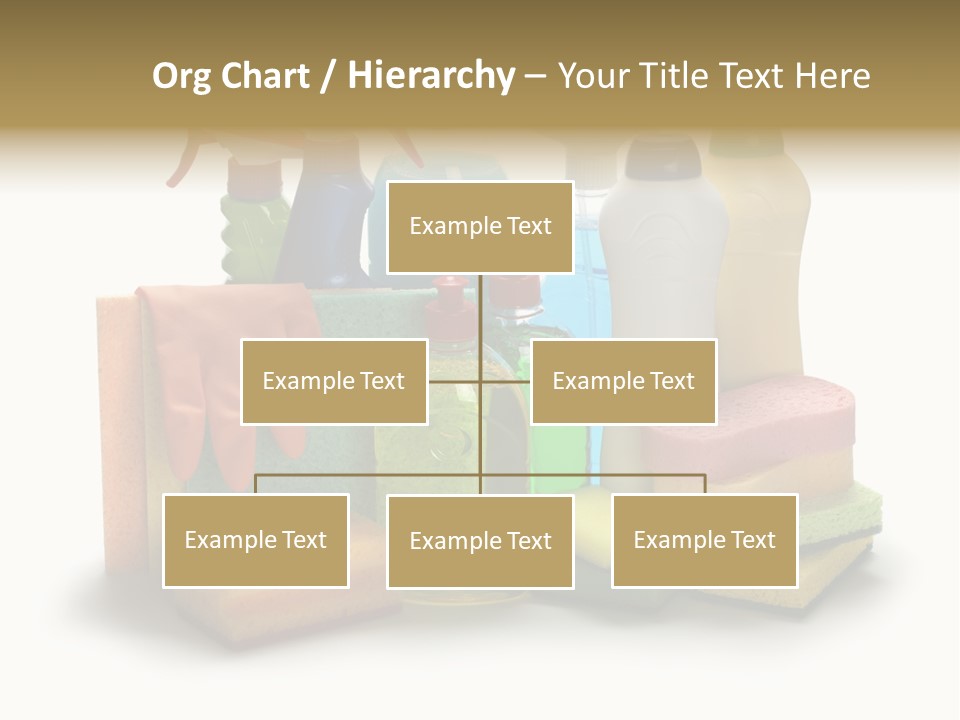 Org Chart / Hierarchy – Your Title Text Here

Example Text

Example Text

Example Text

Example Text

Example Text

Example Text